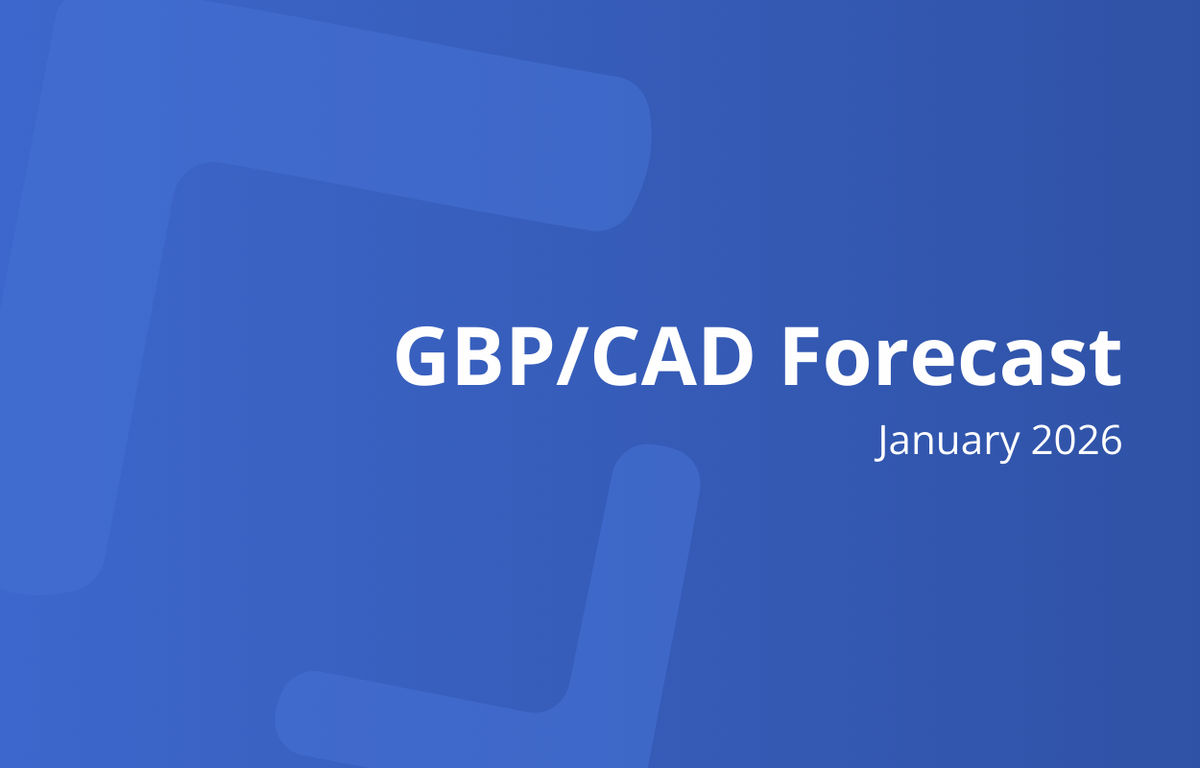 GBP/CAD Forecast

January 2026